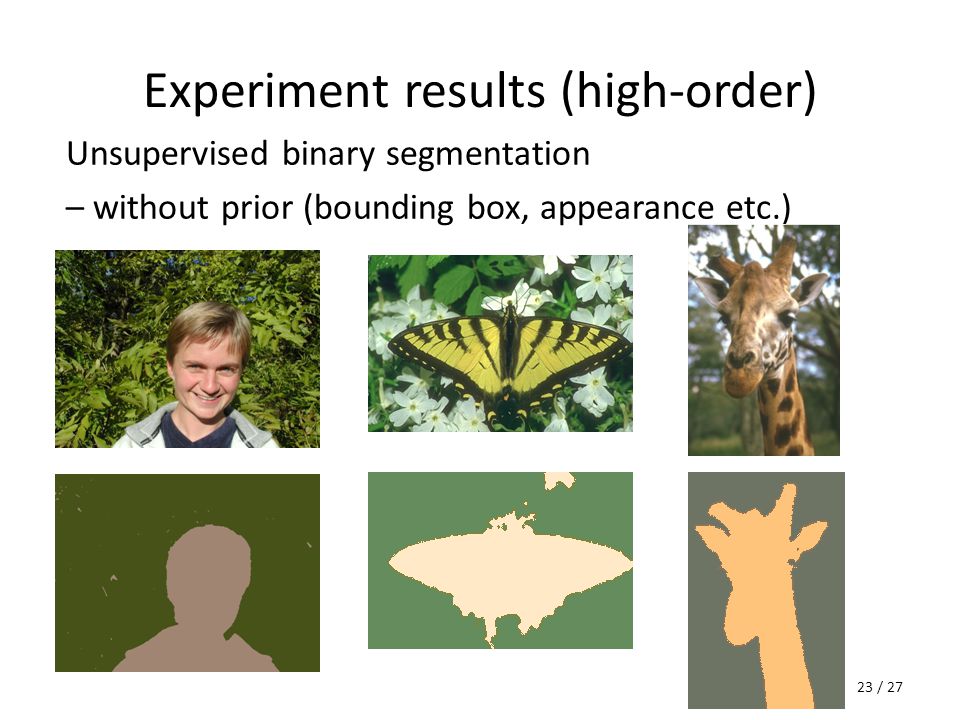 Experiment results (high-order)

Unsupervised binary segmentation

– without prior (bounding box, appearance etc.)

23 / 27